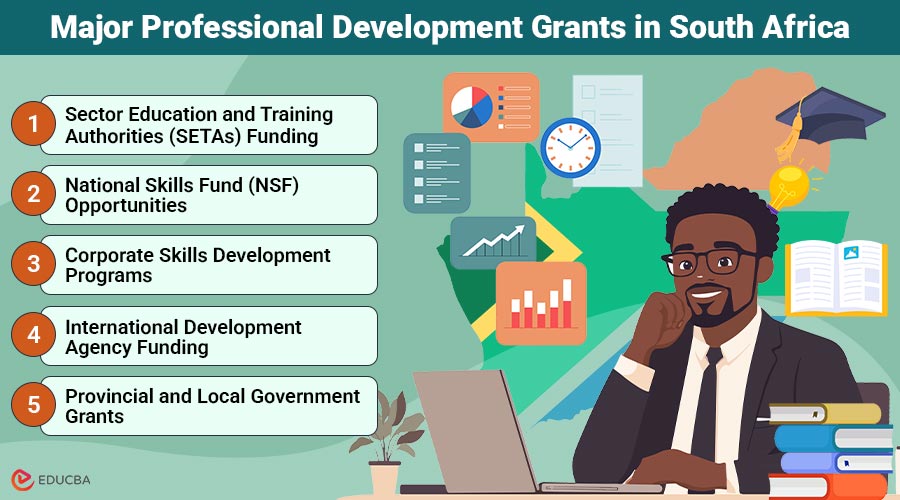 Major Professional Development Grants in South Africa

1 Sector Education and Training Authorities (SETAs) Funding

2 National Skills Fund (NSF) Opportunities

3 Corporate Skills Development Programs

4 International Development Agency Funding

5 Provincial and Local Government Grants

EDUCBA